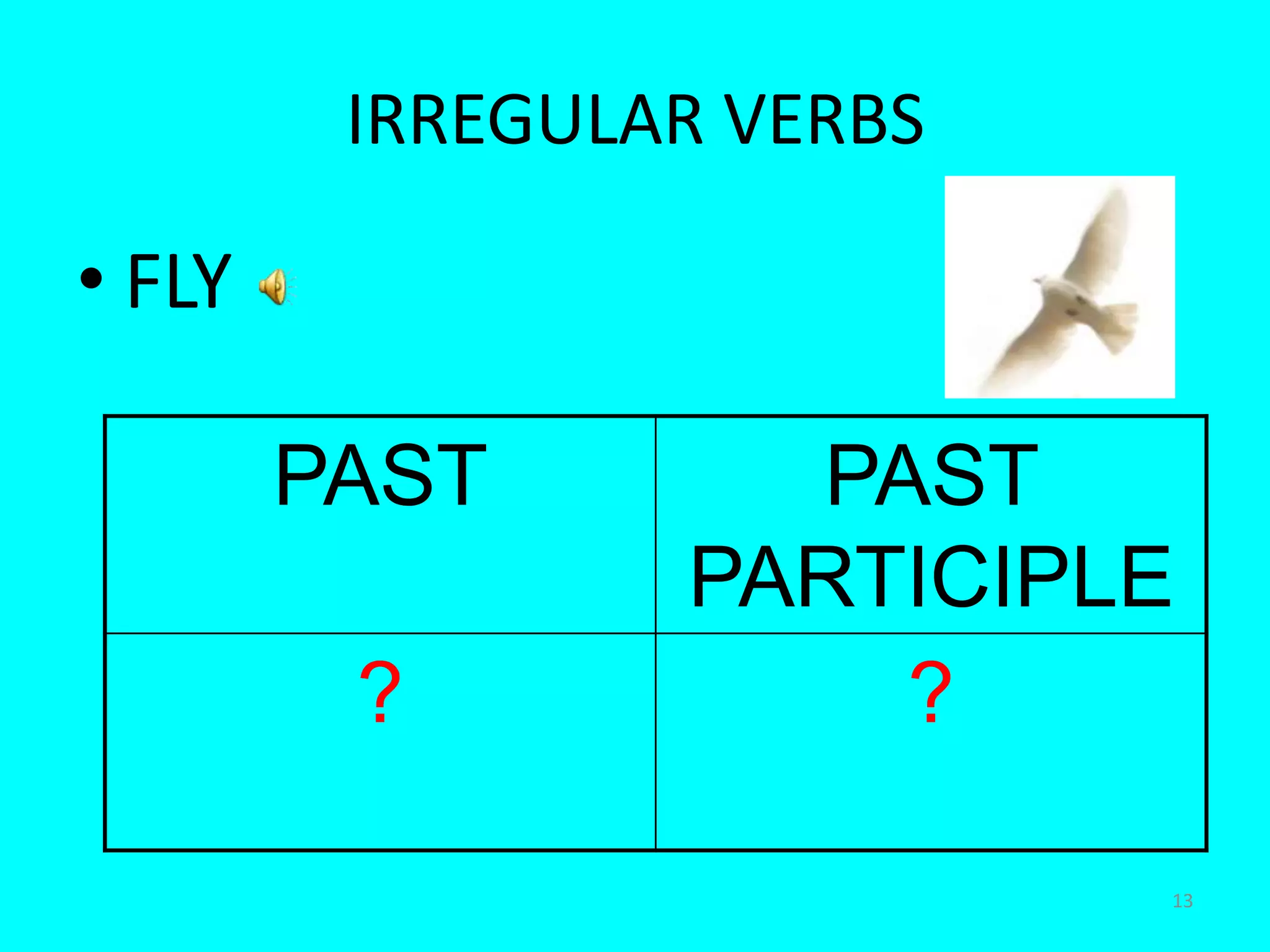 IRREGULAR VERBS

• FLY

| PAST | PAST PARTICIPLE |
|---|---|
| ? | ? |

13